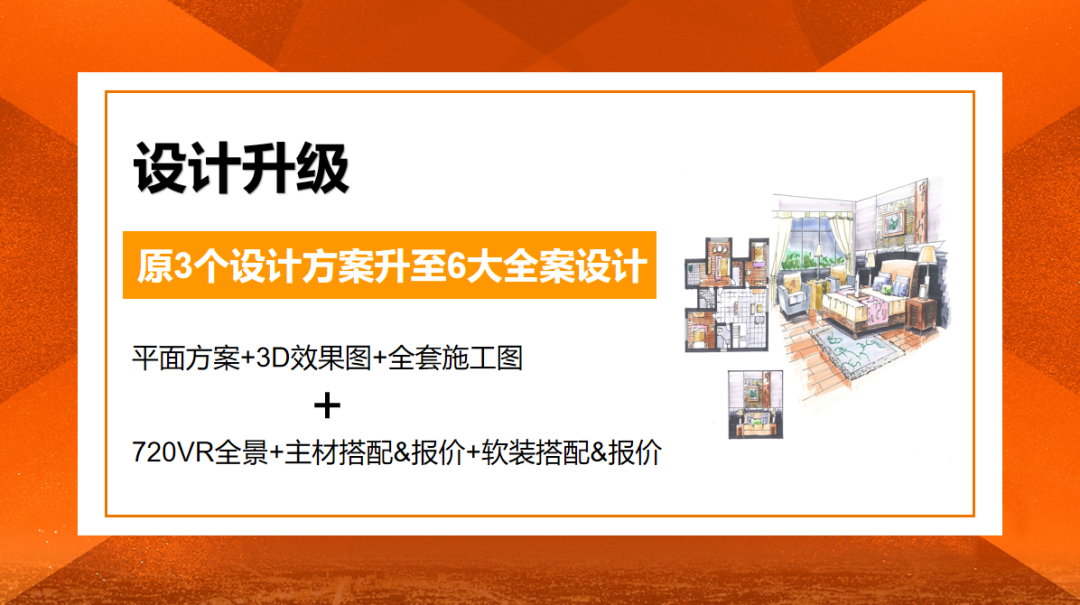 设计升级

原3个设计方案升至6大全案设计

平面方案+3D效果图+全套施工图

+

720VR全景+主材搭配&报价+软装搭配&报价